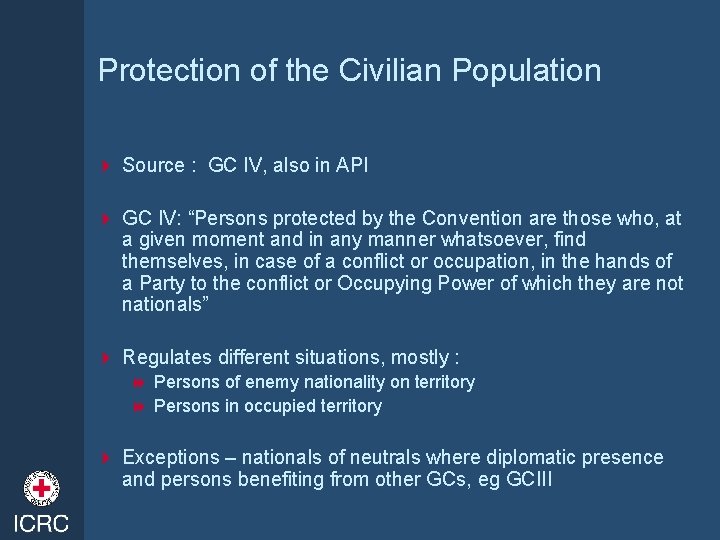 Protection of the Civilian Population

Source : GC IV, also in API

GC IV: “Persons protected by the Convention are those who, at a given moment and in any manner whatsoever, find themselves, in case of a conflict or occupation, in the hands of a Party to the conflict or Occupying Power of which they are not nationals”

Regulates different situations, mostly :

Persons of enemy nationality on territory

Persons in occupied territory

Exceptions – nationals of neutrals where diplomatic presence and persons benefiting from other GCs, eg GCIII

ICRC